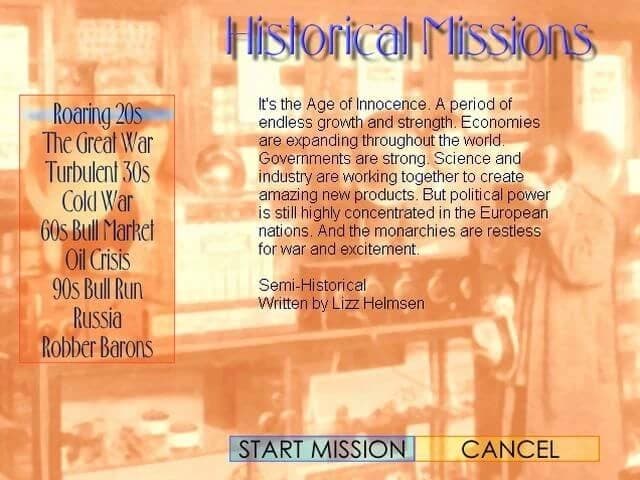 Historical Missions

Roaring 20s
The Great War
Turbulent 30s
Cold War
60s Bull Market
Oil Crisis
90s Bull Run
Russia
Robber Barons

It's the Age of Innocence. A period of endless growth and strength. Economies are expanding throughout the world. Governments are strong. Science and industry are working together to create amazing new products. But political power is still highly concentrated in the European nations. And the monarchies are restless for war and excitement.

Semi-Historical
Written by Lizz Helmsen

START MISSION
CANCEL